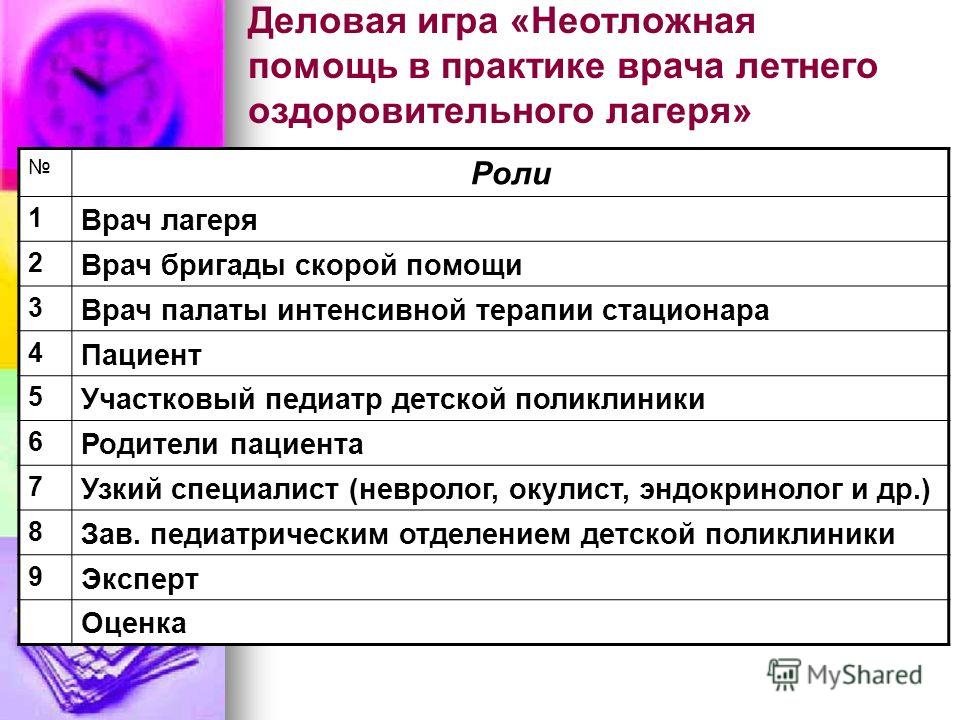 Деловая игра «Неотложная помощь в практике врача летнего оздоровительного лагеря»

| № | Роли |
|---|---|
| 1 | Врач лагеря |
| 2 | Врач бригады скорой помощи |
| 3 | Врач палаты интенсивной терапии стационара |
| 4 | Пациент |
| 5 | Участковый педиатр детской поликлиники |
| 6 | Родители пациента |
| 7 | Узкий специалист (невролог, окулист, эндокринолог и др.) |
| 8 | Зав. педиатрическим отделением детской поликлиники |
| 9 | Эксперт |
|  | Оценка |

MyShared